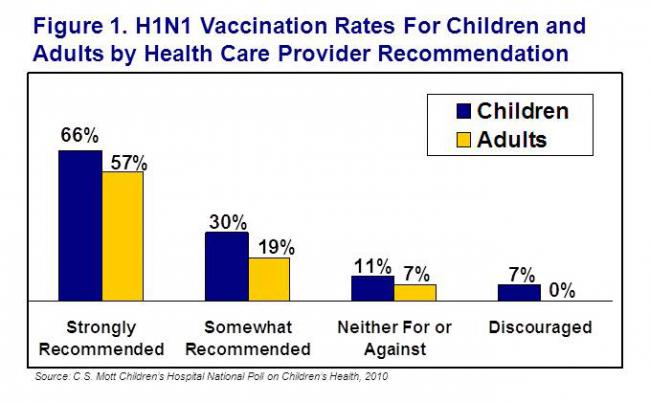 Figure 1. H1N1 Vaccination Rates For Children and Adults by Health Care Provider Recommendation

Children
Adults

66%
57%
30%
19%
11%
7%
7%
0%

Strongly Recommended
Somewhat Recommended
Neither For or Against
Discouraged

Source: C.S. Mott Children's Hospital National Poll on Children's Health, 2010